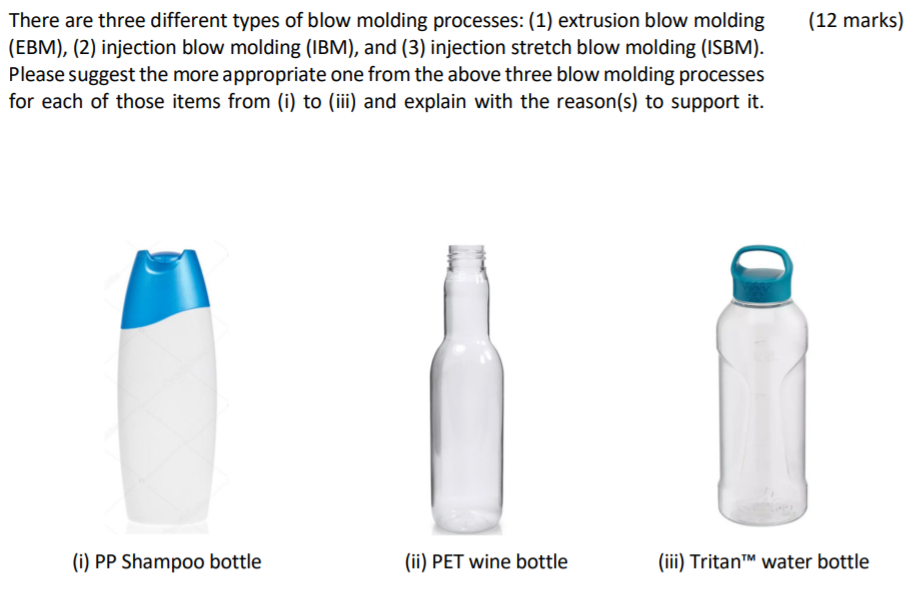 There are three different types of blow molding processes: (1) extrusion blow molding (EBM), (2) injection blow molding (IBM), and (3) injection stretch blow molding (ISBM). Please suggest the more appropriate one from the above three blow molding processes for each of those items from (i) to (iii) and explain with the reason(s) to support it. (12 marks)

(i) PP Shampoo bottle

(ii) PET wine bottle

(iii) Tritan™ water bottle